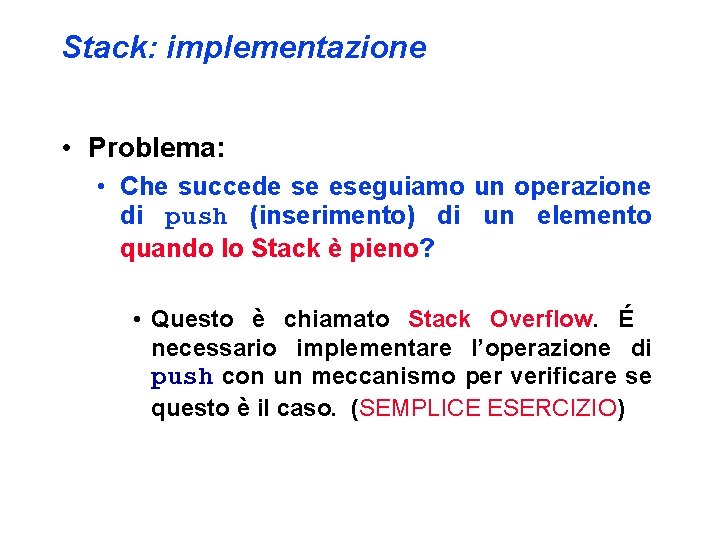 Stack: implementazione

• Problema:

• Che succede se eseguiamo un operazione di push (inserimento) di un elemento quando lo Stack è pieno?

• Questo è chiamato Stack Overflow. É necessario implementare l'operazione di push con un meccanismo per verificare se questo è il caso. (SEMPLICE ESERCIZIO)